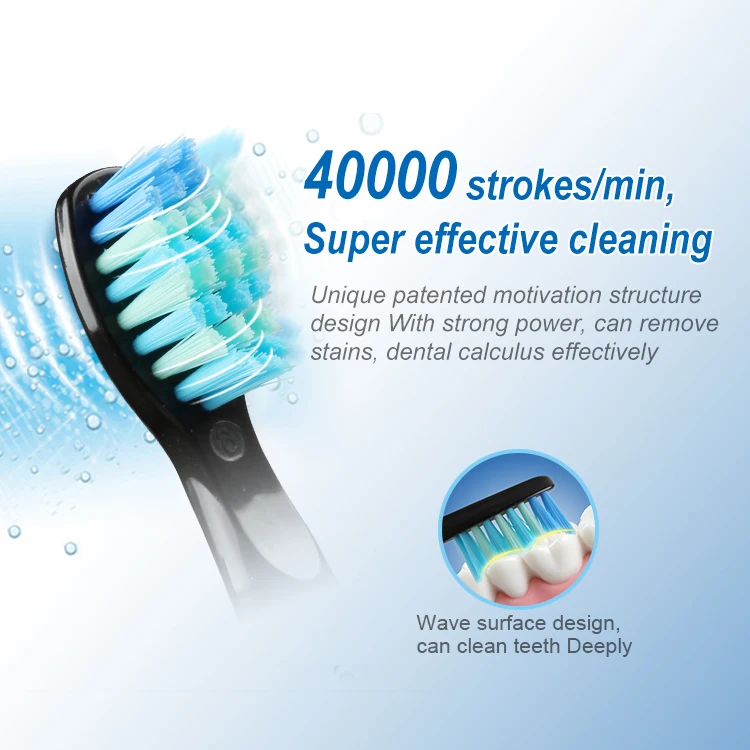 40000 strokes/min,
Super effective cleaning

Unique patented motivation structure design With strong power, can remove stains, dental calculus effectively

Wave surface design, can clean teeth Deeply